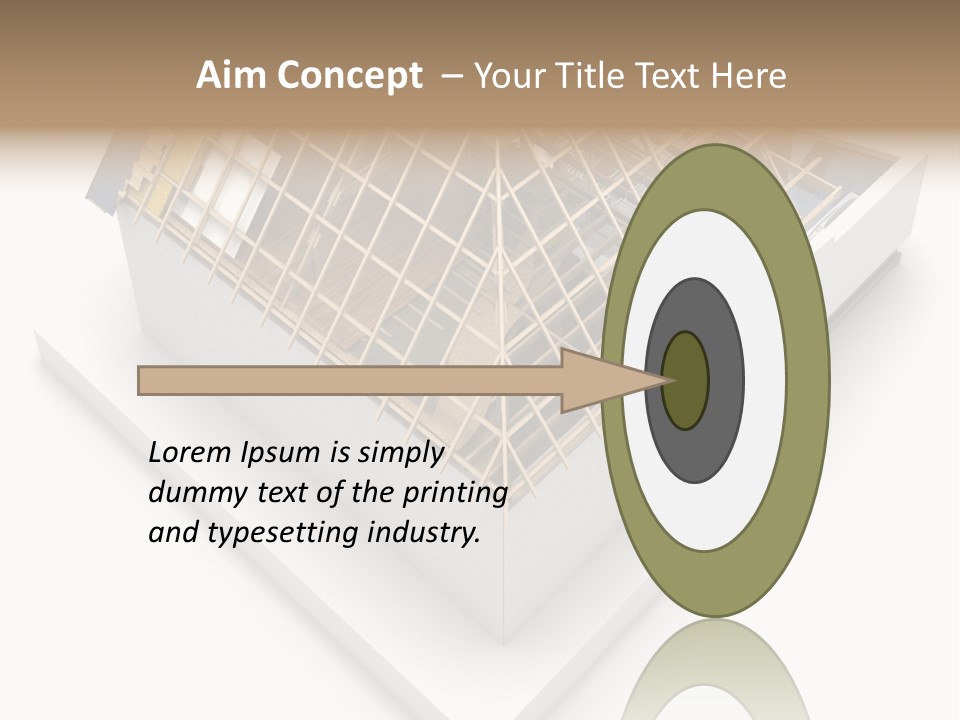 Aim Concept – Your Title Text Here

Lorem Ipsum is simply dummy text of the printing and typesetting industry.